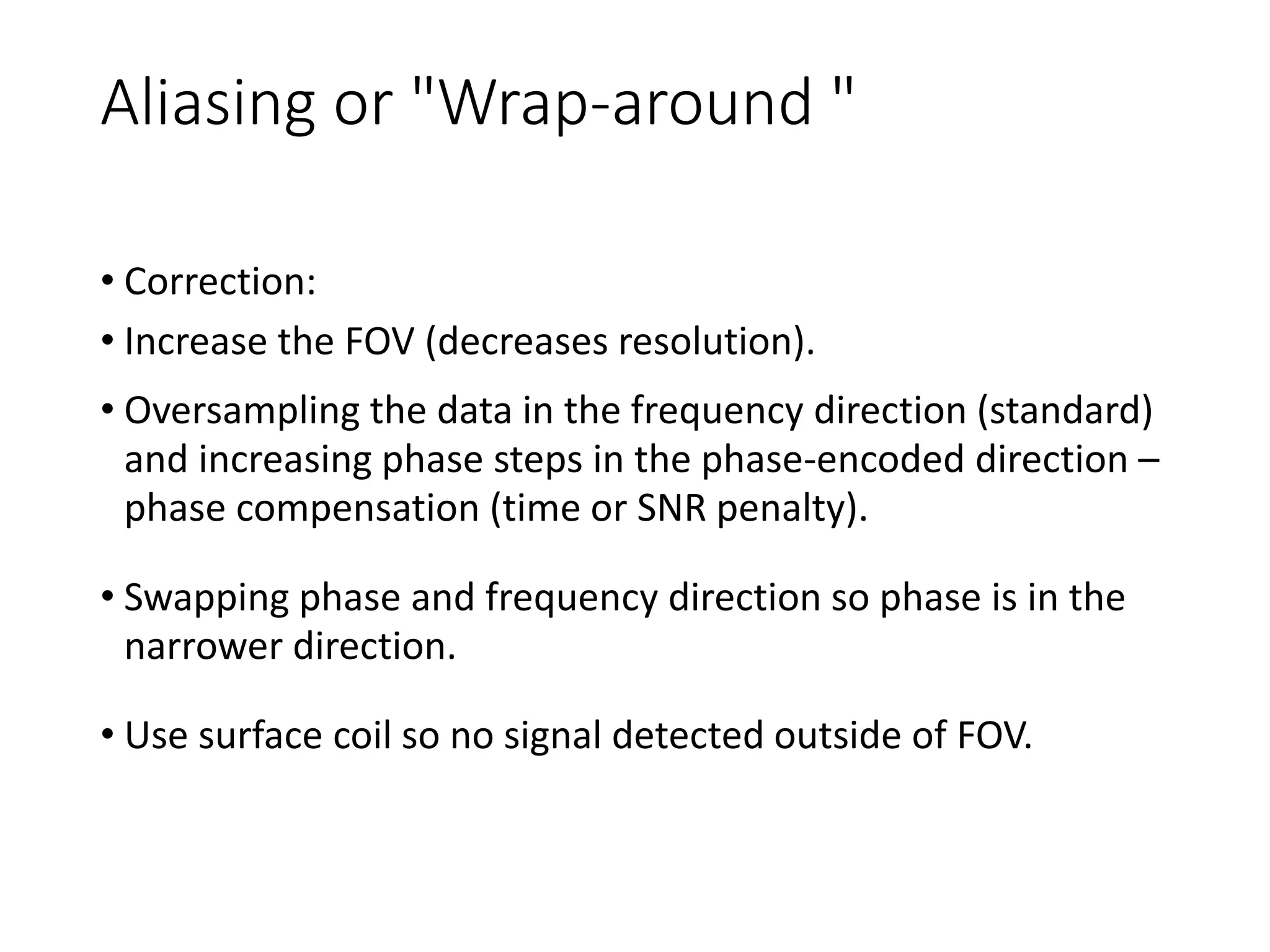 Aliasing or "Wrap-around "

• Correction:

• Increase the FOV (decreases resolution).

• Oversampling the data in the frequency direction (standard) and increasing phase steps in the phase-encoded direction – phase compensation (time or SNR penalty).

• Swapping phase and frequency direction so phase is in the narrower direction.

• Use surface coil so no signal detected outside of FOV.